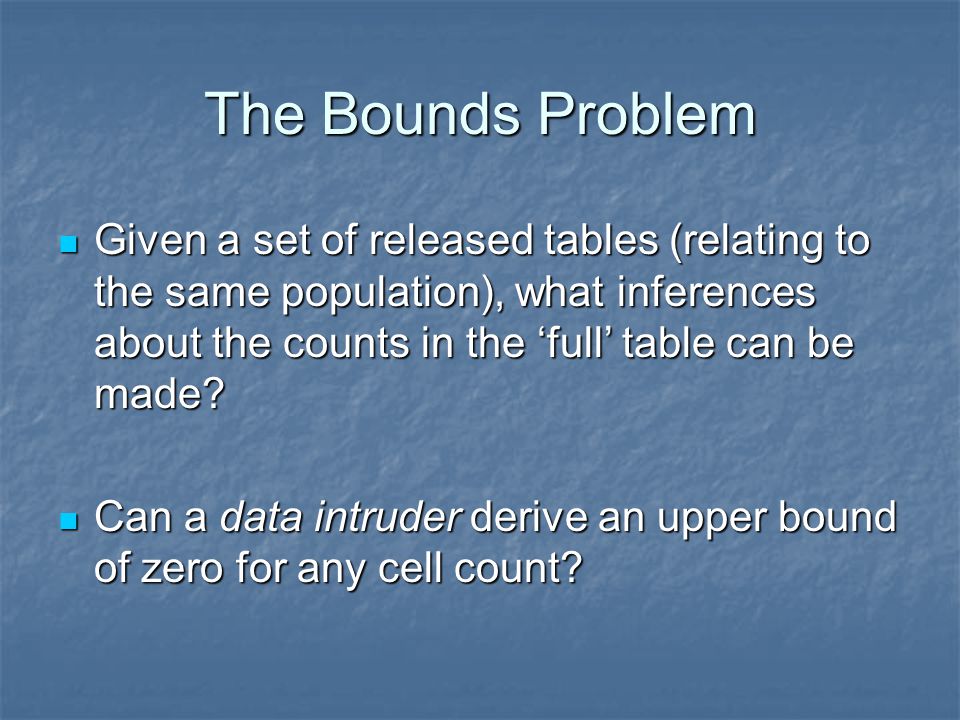 The Bounds Problem

Given a set of released tables (relating to the same population), what inferences about the counts in the ‘full’ table can be made?

Can a data intruder derive an upper bound of zero for any cell count?